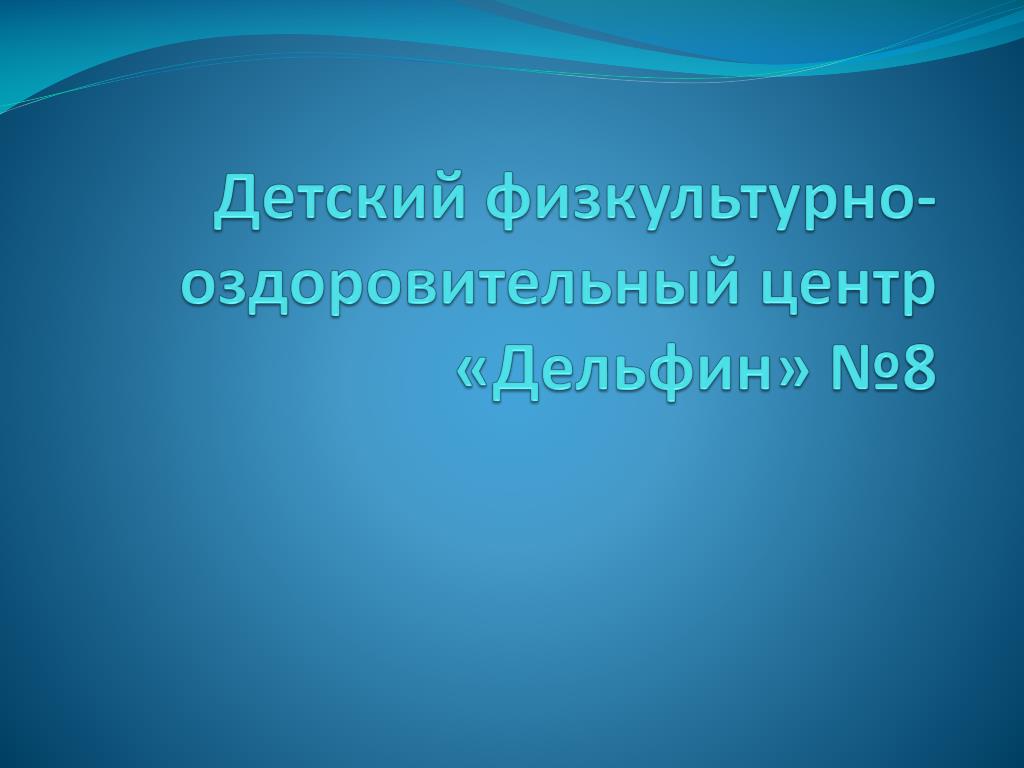 Детский физкультурно-оздоровительный центр «Дельфин» №8